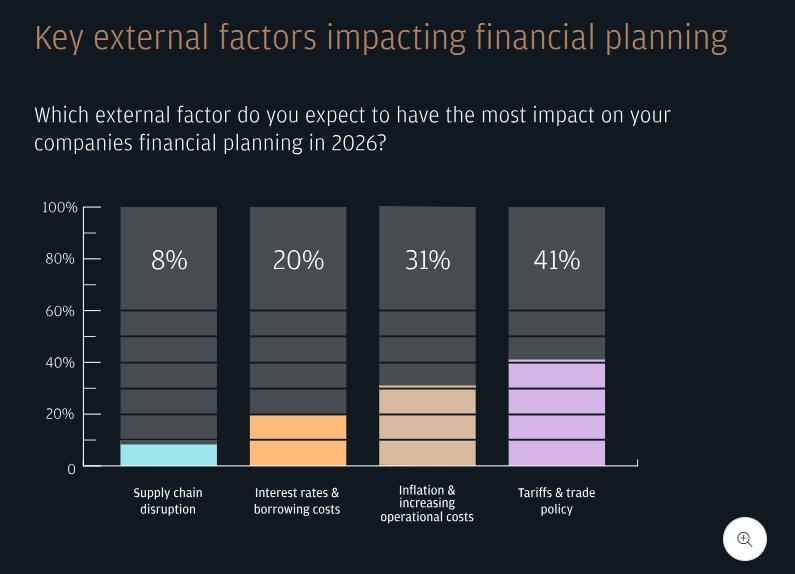 Key external factors impacting financial planning

Which external factor do you expect to have the most impact on your companies financial planning in 2026?

100%
80%
60%
40%
20%
0

8%
20%
31%
41%

Supply chain disruption
Interest rates & borrowing costs
Inflation & increasing operational costs
Tariffs & trade policy